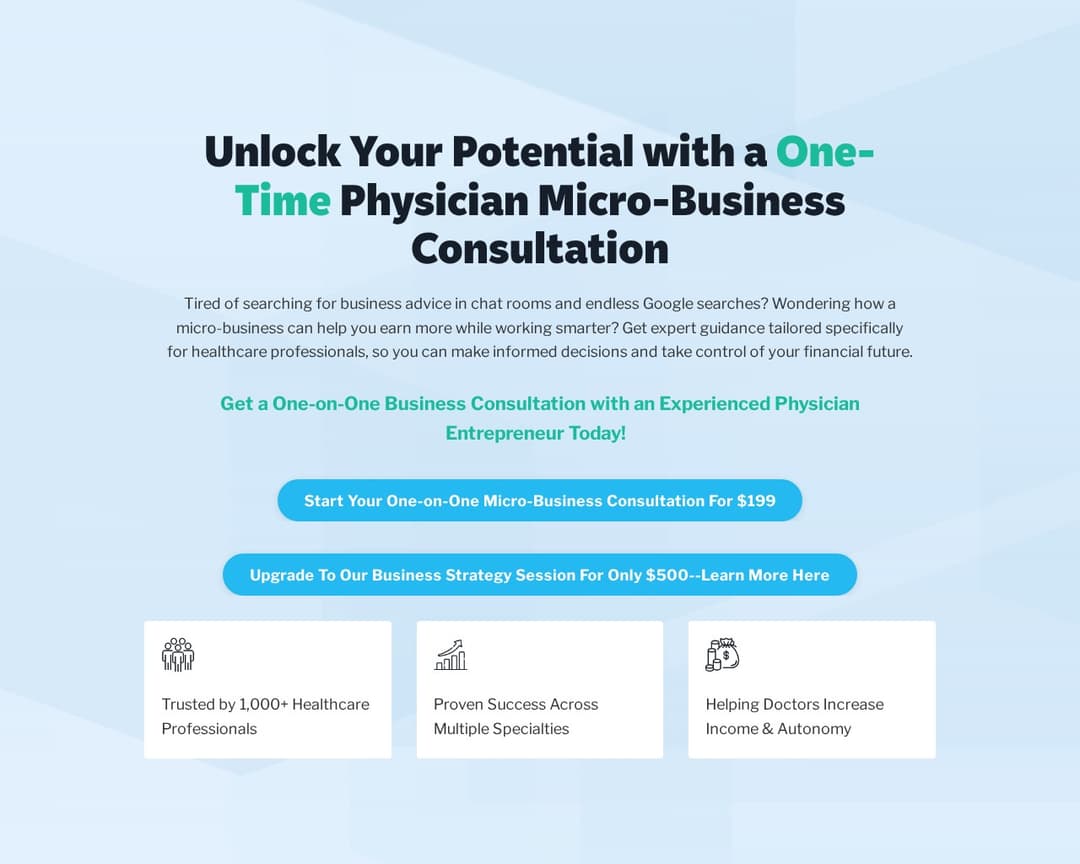 Unlock Your Potential with a One-Time Physician Micro-Business Consultation

Tired of searching for business advice in chat rooms and endless Google searches? Wondering how a micro-business can help you earn more while working smarter? Get expert guidance tailored specifically for healthcare professionals, so you can make informed decisions and take control of your financial future.

Get a One-on-One Business Consultation with an Experienced Physician Entrepreneur Today!

Start Your One-on-One Micro-Business Consultation For $199

Upgrade To Our Business Strategy Session For Only $500--Learn More Here

Trusted by 1,000+ Healthcare Professionals

Proven Success Across Multiple Specialties

Helping Doctors Increase Income & Autonomy